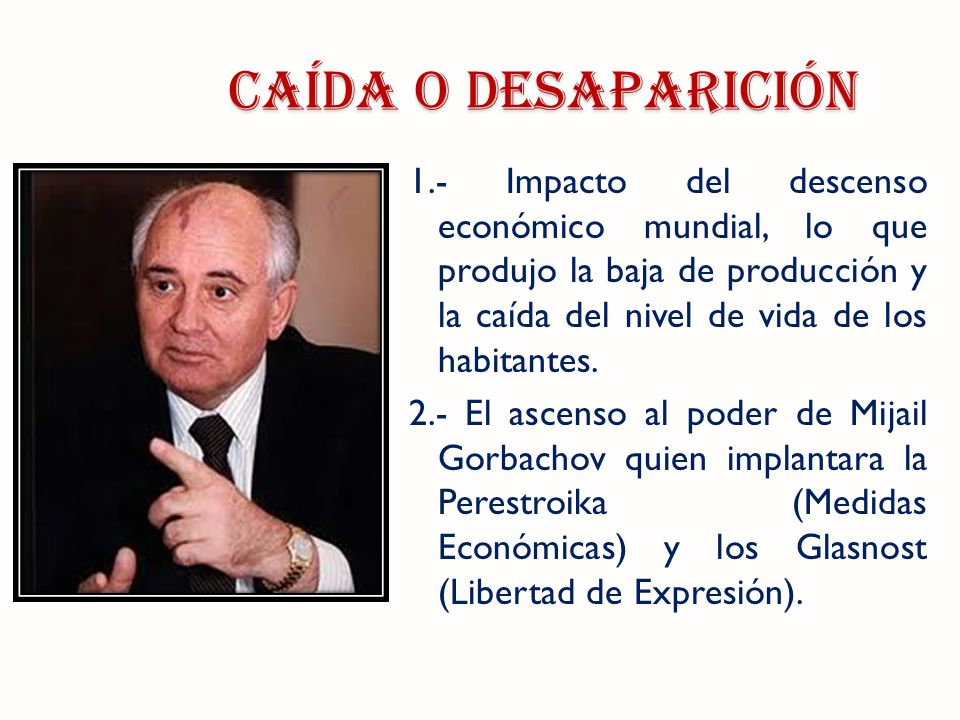 CAÍDA O DESAPARICIÓN

1.- Impacto del descenso económico mundial, lo que produjo la baja de producción y la caída del nivel de vida de los habitantes.

2.- El ascenso al poder de Mijail Gorbachov quien implantara la Perestroika (Medidas Económicas) y los Glasnost (Libertad de Expresión).